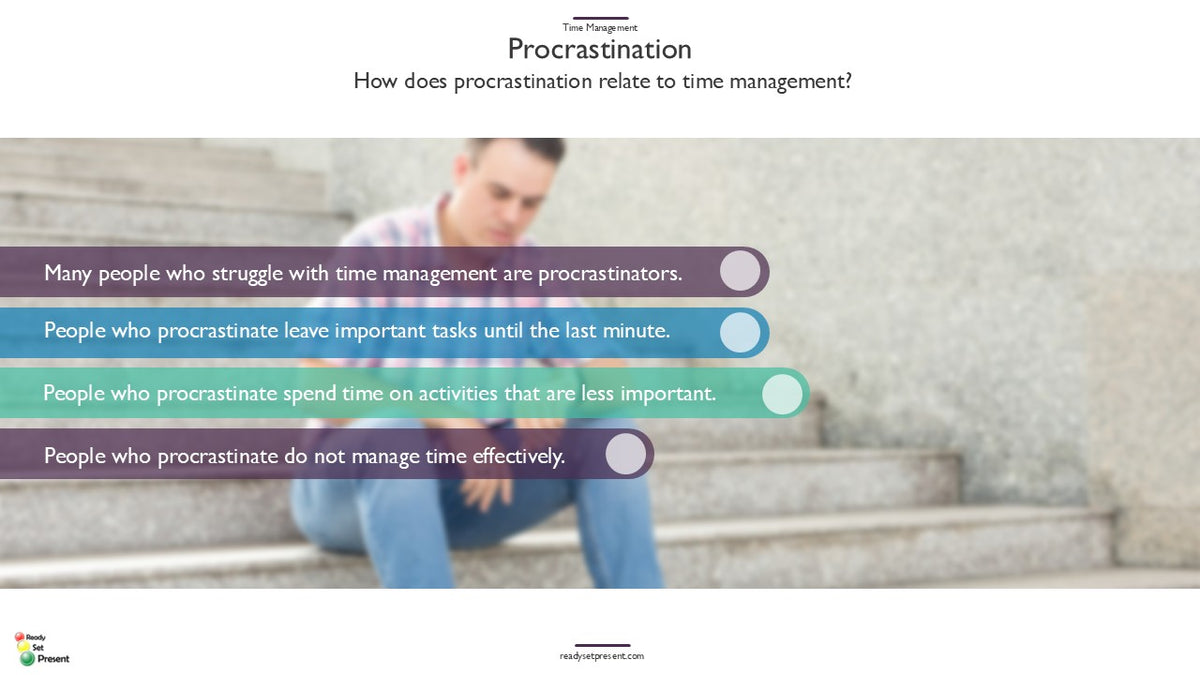 Time Management

Procrastination

How does procrastination relate to time management?

Many people who struggle with time management are procrastinators.

People who procrastinate leave important tasks until the last minute.

People who procrastinate spend time on activities that are less important.

People who procrastinate do not manage time effectively.

Ready Set Present

readysetpresent.com